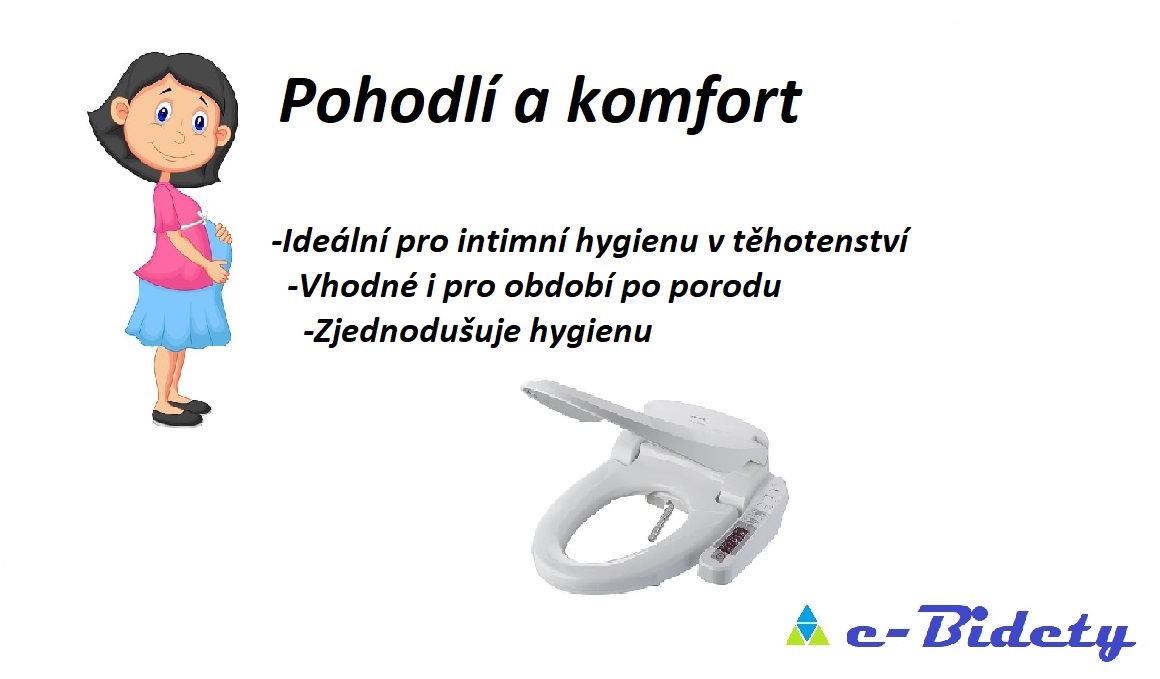 Pohodlí a komfort

-Ideální pro intimní hygienu v těhotenství
-Vhodné i pro období po porodu
-Zjednodušuje hygienu

e-Bidety